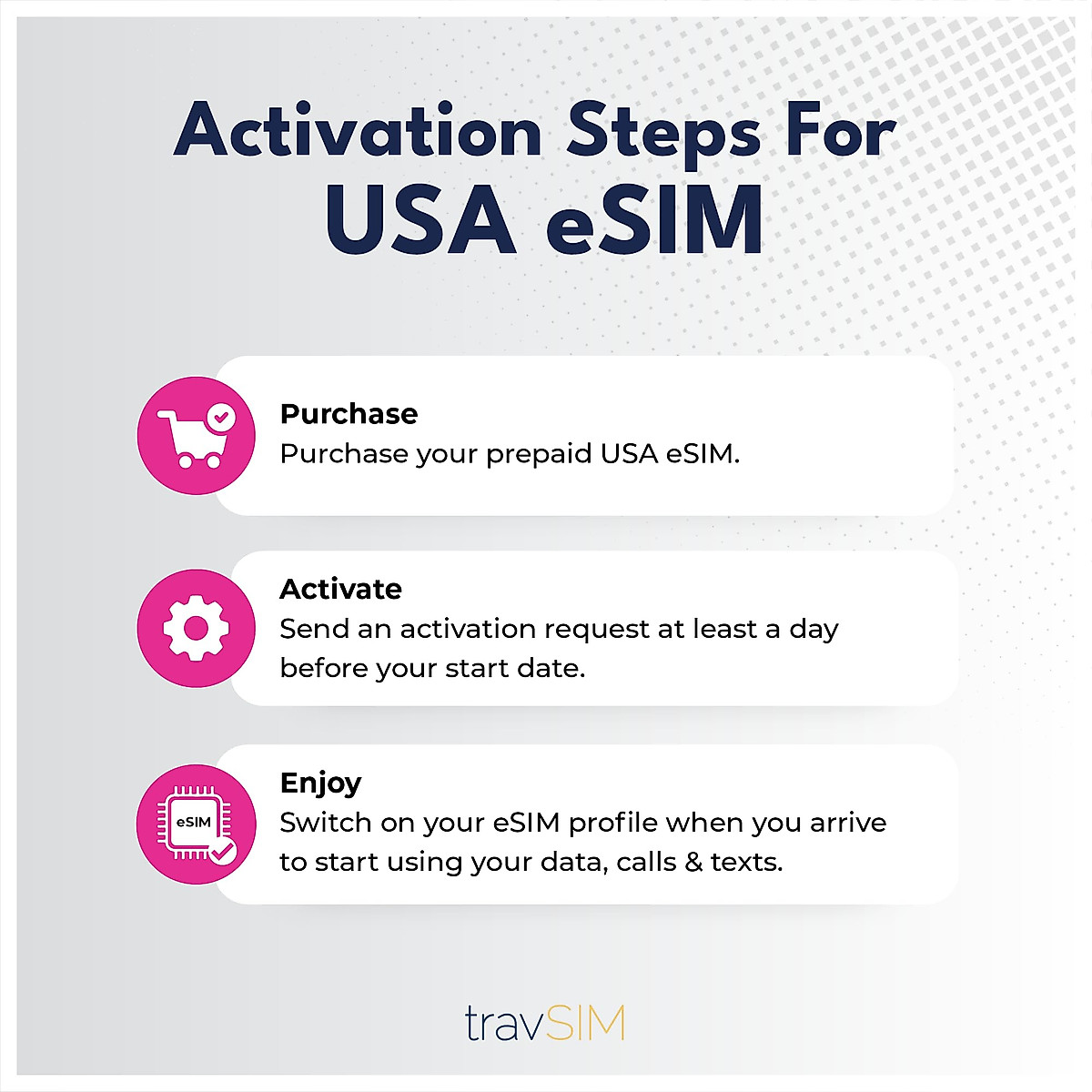 Activation Steps For USA eSIM

Purchase
Purchase your prepaid USA eSIM.

Activate
Send an activation request at least a day before your start date.

eSIM

Enjoy
Switch on your eSIM profile when you arrive to start using your data, calls & texts.

travSIM